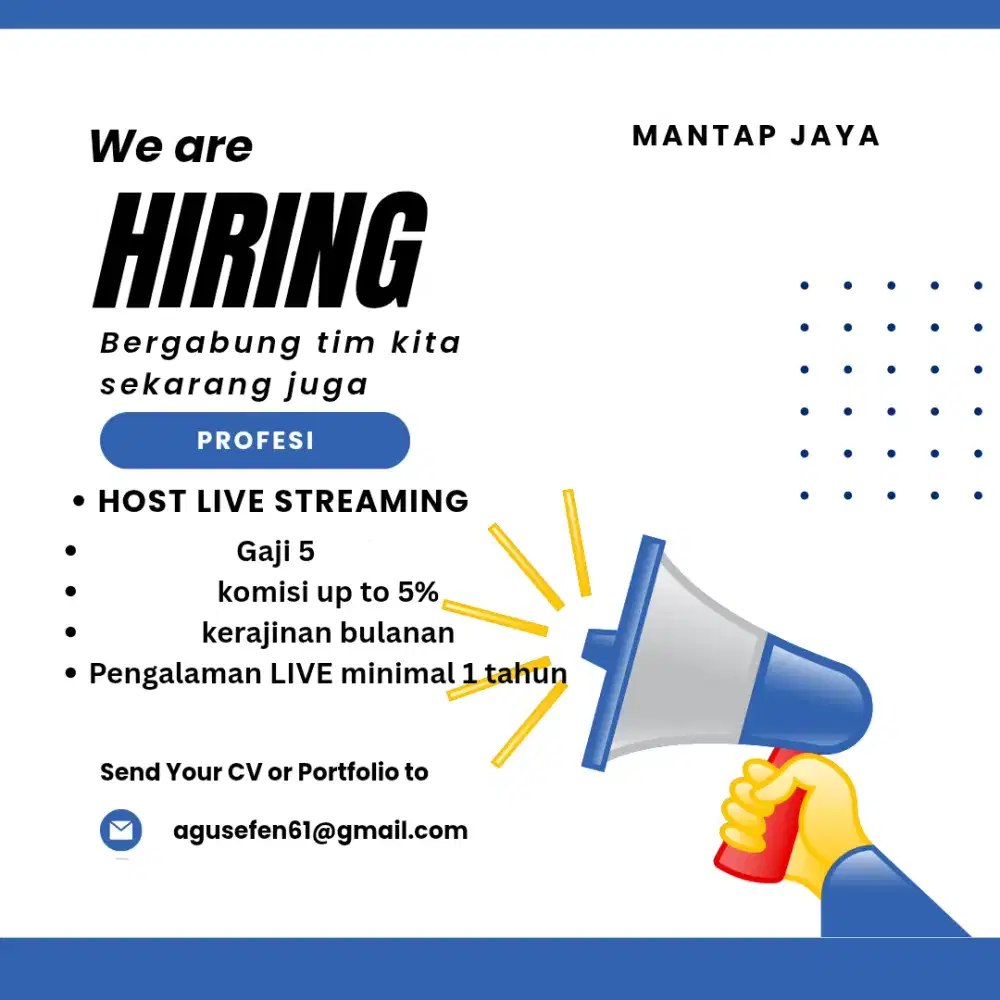 We are

HIRING

Bergabung tim kita sekarang juga

MANTAP JAYA

PROFESI

• HOST LIVE STREAMING
• Gaji 5
• komisi up to 5%
• kerajinan bulanan
• Pengalaman LIVE minimal 1 tahun

Send Your CV or Portfolio to

agusefen61@gmail.com